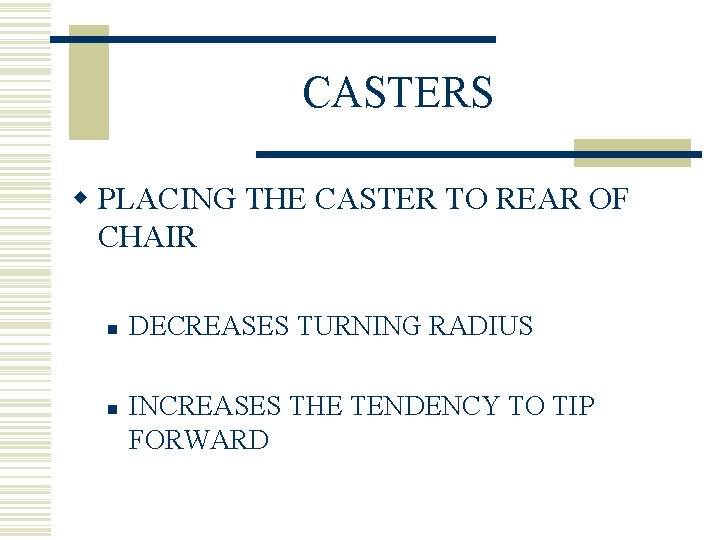 CASTERS

PLACING THE CASTER TO REAR OF CHAIR

DECREASES TURNING RADIUS

INCREASES THE TENDENCY TO TIP FORWARD